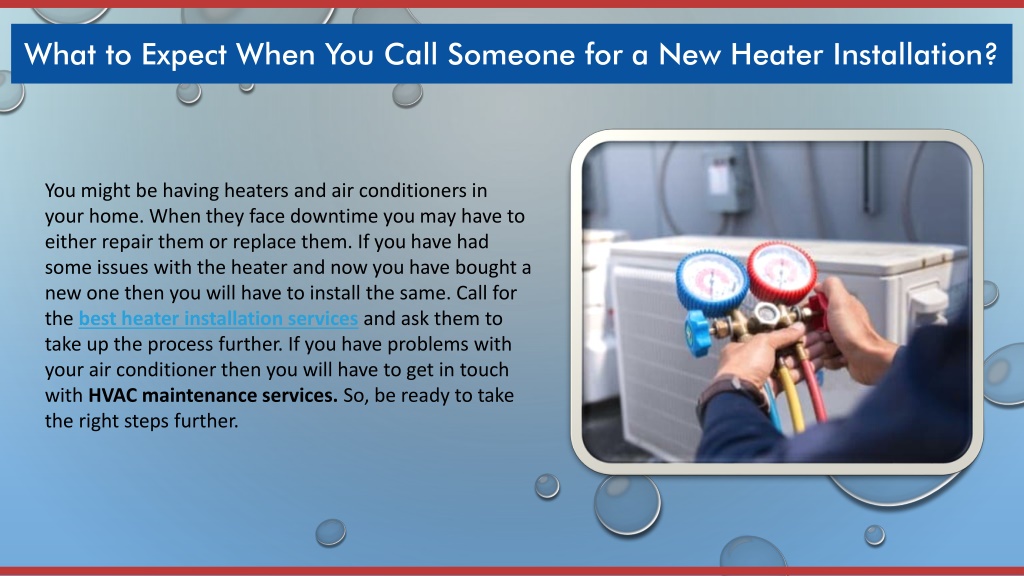 What to Expect When You Call Someone for a New Heater Installation?

You might be having heaters and air conditioners in your home. When they face downtime you may have to either repair them or replace them. If you have had some issues with the heater and now you have bought a new one then you will have to install the same. Call for the best heater installation services and ask them to take up the process further. If you have problems with your air conditioner then you will have to get in touch with HVAC maintenance services. So, be ready to take the right steps further.